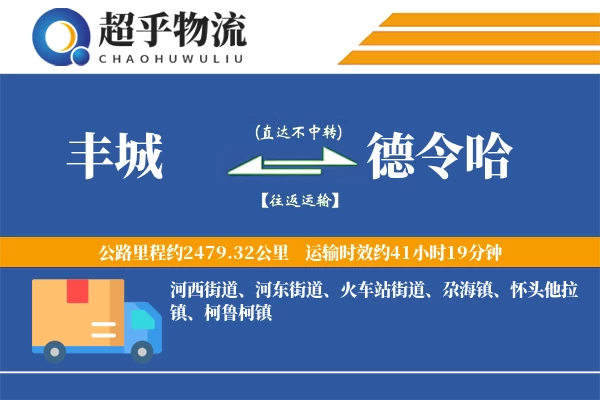 超乎物流
CHAOHUWULIU

丰城

(直达不中转)

【往返运输】

德令哈

公路里程约2479.32公里　运输时效约41小时19分钟

河西街道、河东街道、火车站街道、尕海镇、怀头他拉镇、柯鲁柯镇